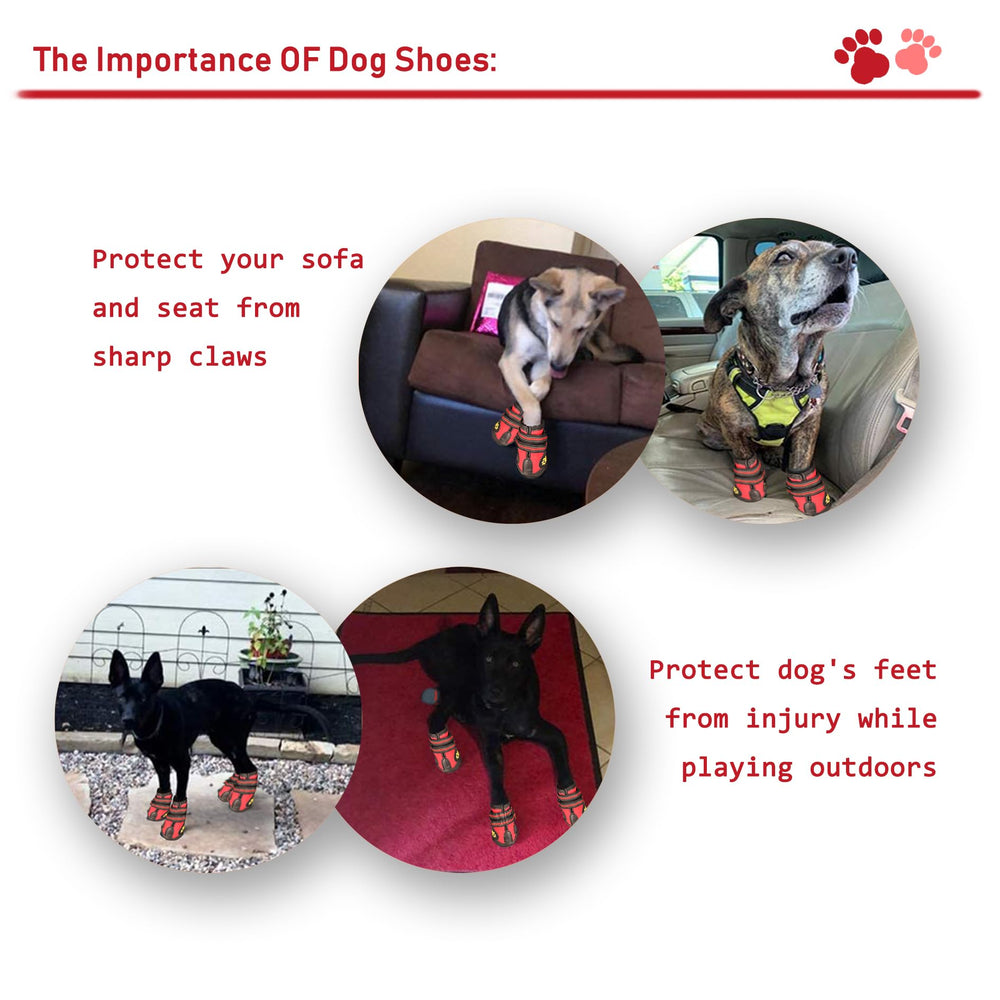 The Importance OF Dog Shoes:

Protect your sofa and seat from sharp claws

Protect dog's feet from injury while playing outdoors